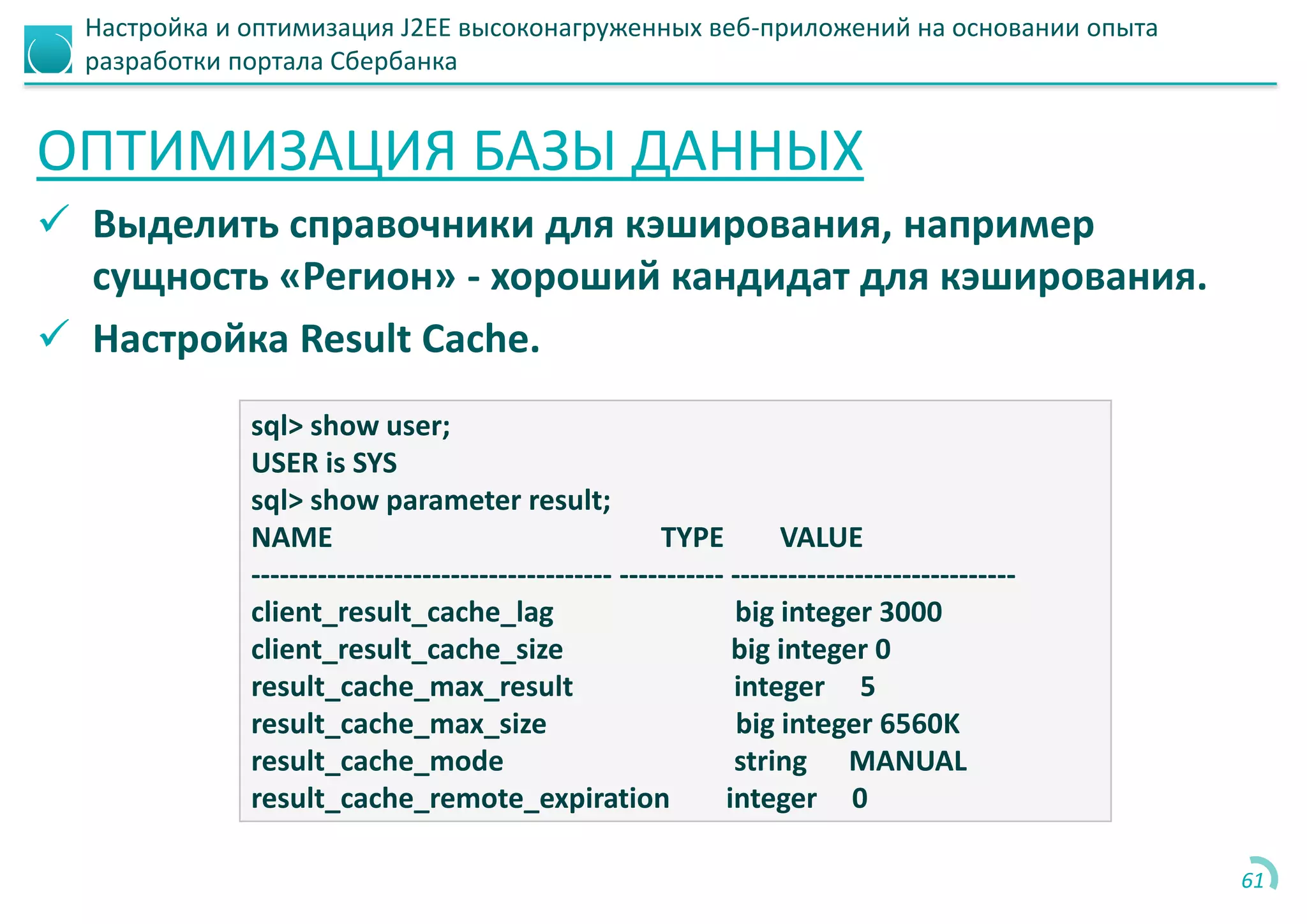 Настройка и оптимизация J2EE высоконагруженных веб-приложений на основании опыта разработки портала Сбербанка

ОПТИМИЗАЦИЯ БАЗЫ ДАННЫХ

✓ Выделить справочники для кэширования, например сущность «Регион» - хороший кандидат для кэширования.

✓ Настройка Result Cache.

sql> show user;
USER is SYS
sql> show parameter result;
NAME TYPE VALUE
------------------------------------ ----------- ------------------------------
client_result_cache_lag big integer 3000
client_result_cache_size big integer 0
result_cache_max_result integer 5
result_cache_max_size big integer 6560K
result_cache_mode string MANUAL
result_cache_remote_expiration integer 0

61